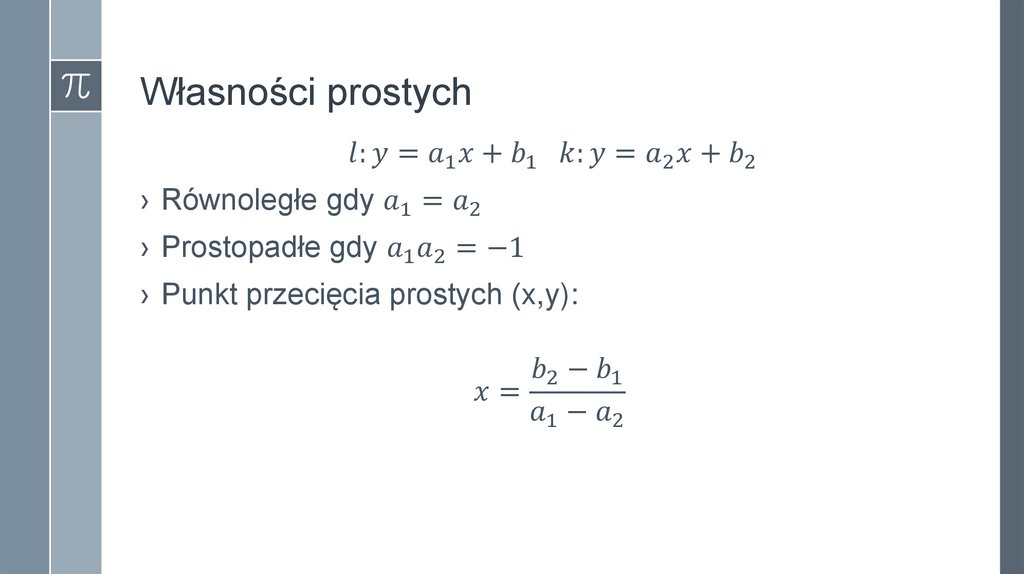 $\pi$

Własności prostych

$l: y = a_1x + b_1 \quad k: y = a_2x + b_2$

› Równoległe gdy $a_1 = a_2$

› Prostopadłe gdy $a_1a_2 = -1$

› Punkt przecięcia prostych (x,y):

$x = \frac{b_2 - b_1}{a_1 - a_2}$